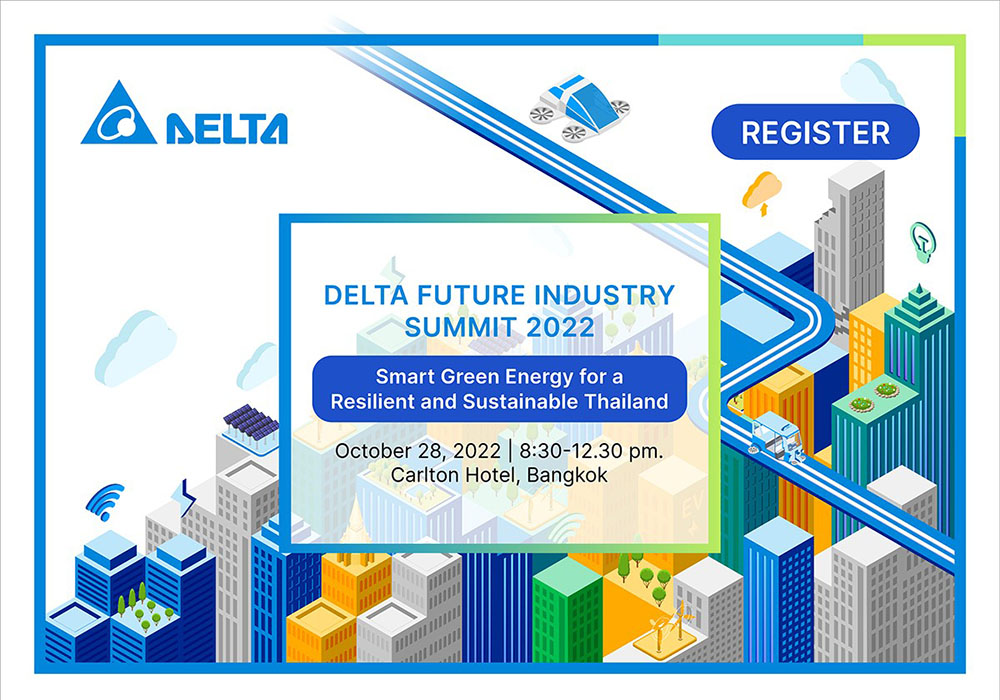 DELTA

REGISTER

DELTA FUTURE INDUSTRY SUMMIT 2022

Smart Green Energy for a Resilient and Sustainable Thailand

October 28, 2022 | 8:30-12.30 pm.
Carlton Hotel, Bangkok

EV